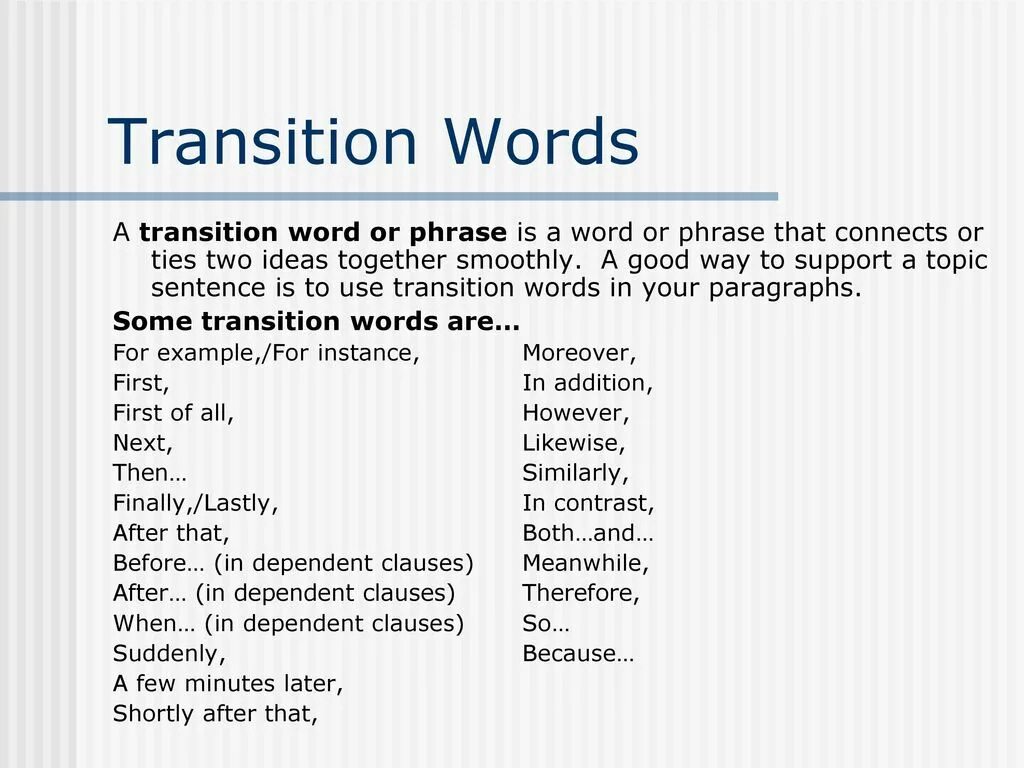 Transition Words

A transition word or phrase is a word or phrase that connects or ties two ideas together smoothly. A good way to support a topic sentence is to use transition words in your paragraphs.

Some transition words are…

For example,/For instance,
First,
First of all,
Next,
Then…
Finally,/Lastly,
After that,
Before… (in dependent clauses)
After… (in dependent clauses)
When… (in dependent clauses)
Suddenly,
A few minutes later,
Shortly after that,

Moreover,
In addition,
However,
Likewise,
Similarly,
In contrast,
Both…and…
Meanwhile,
Therefore,
So…
Because…